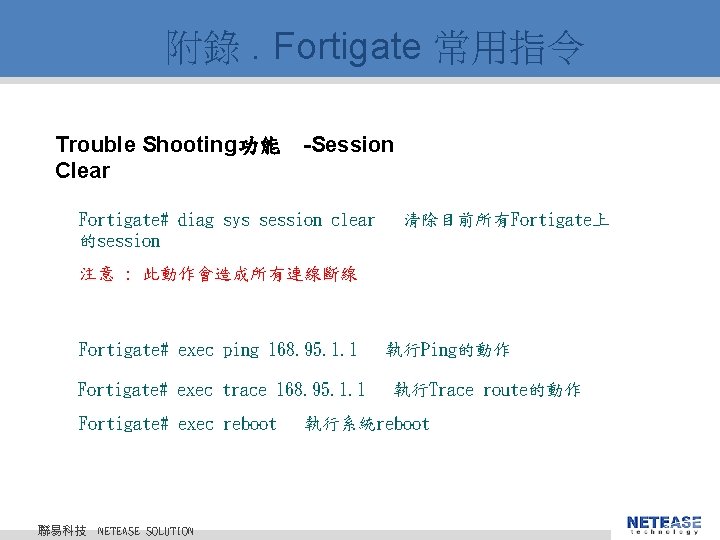 附錄 . Fortigate 常用指令

Trouble Shooting功能 -Session Clear

Fortigate# diag sys session clear 清除目前所有Fortigate上的session

注意 : 此動作會造成所有連線斷線

Fortigate# exec ping 168.95.1.1 執行Ping的動作

Fortigate# exec trace 168.95.1.1 執行Trace route的動作

Fortigate# exec reboot 執行系統reboot

聯易科技 NETEASE SOLUTION

NETEASE technology